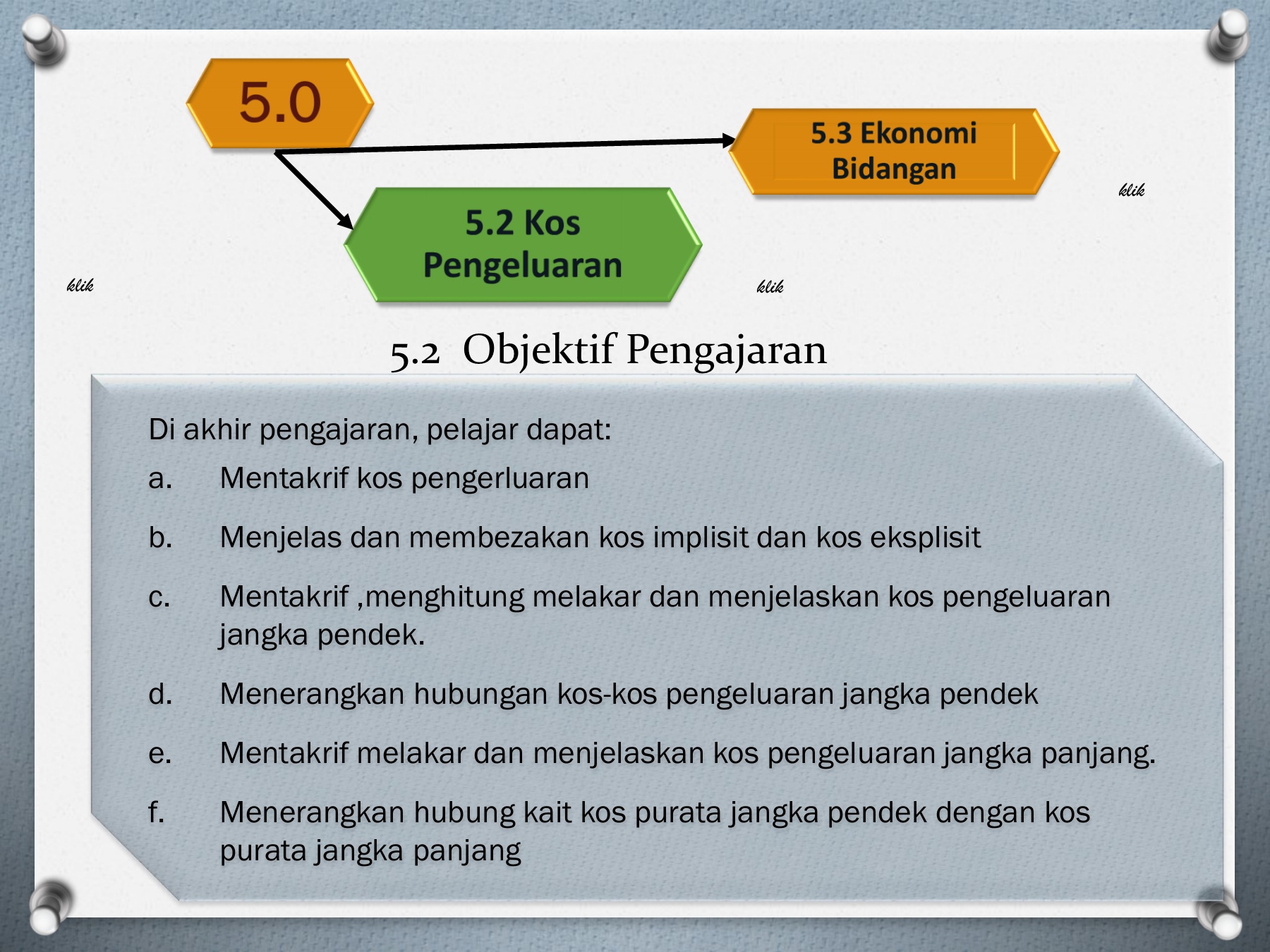 5.0

5.3 Ekonomi Bidangan

klik

5.2 Kos Pengeluaran

klik

klik

5.2 Objektif Pengajaran

Di akhir pengajaran, pelajar dapat:

a. Mentakrif kos pengerluaran

b. Menjelas dan membezakan kos implisit dan kos eksplisit

c. Mentakrif ,menghitung melakar dan menjelaskan kos pengeluaran jangka pendek.

d. Menerangkan hubungan kos-kos pengeluaran jangka pendek

e. Mentakrif melakar dan menjelaskan kos pengeluaran jangka panjang.

f. Menerangkan hubung kait kos purata jangka pendek dengan kos purata jangka panjang